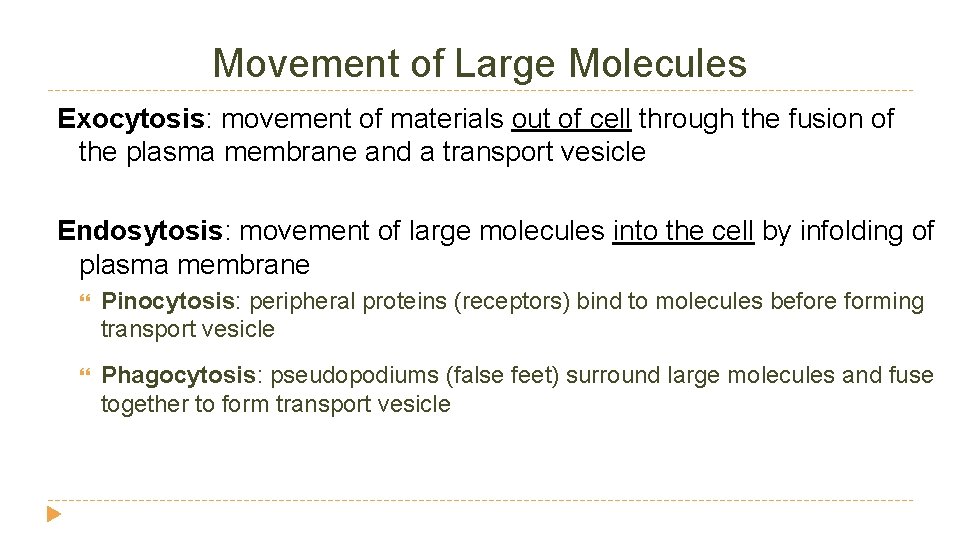 Movement of Large Molecules

Exocytosis: movement of materials out of cell through the fusion of the plasma membrane and a transport vesicle

Endosytosis: movement of large molecules into the cell by infolding of plasma membrane

Pinocytosis: peripheral proteins (receptors) bind to molecules before forming transport vesicle

Phagocytosis: pseudopodiums (false feet) surround large molecules and fuse together to form transport vesicle